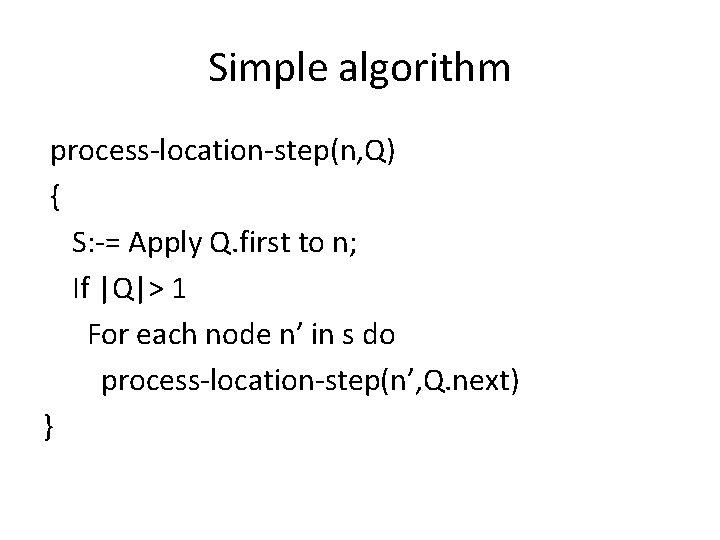 Simple algorithm

process-location-step(n,Q)
{
S:-= Apply Q.first to n;
If |Q|> 1
For each node n’ in s do
process-location-step(n’,Q.next)
}